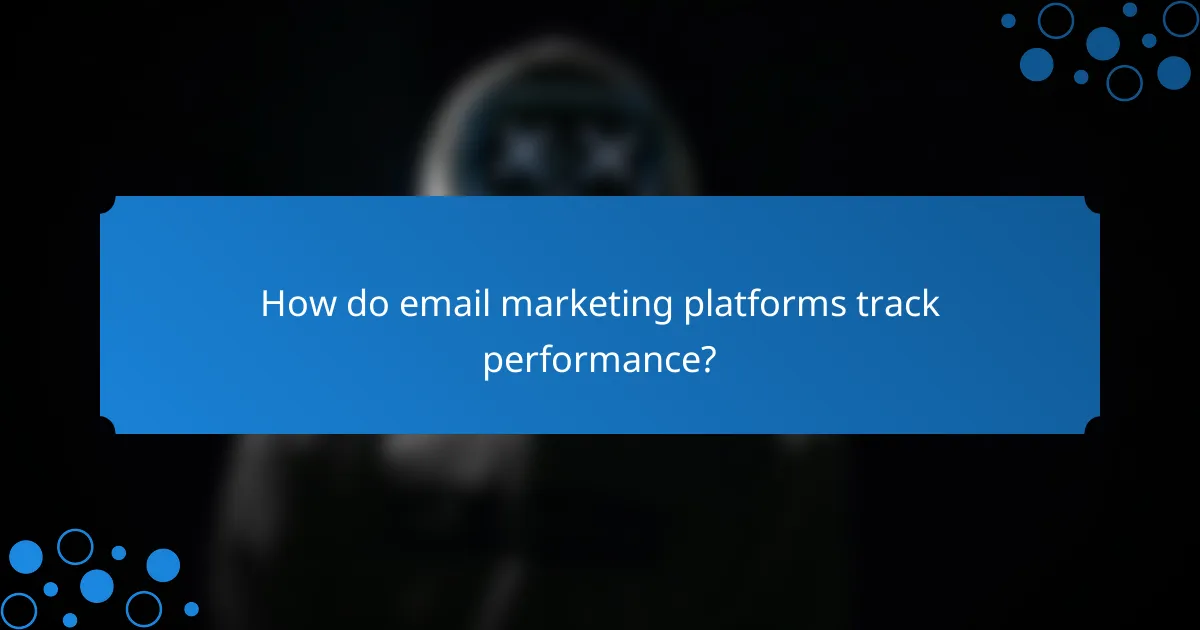 How do email marketing platforms track performance?